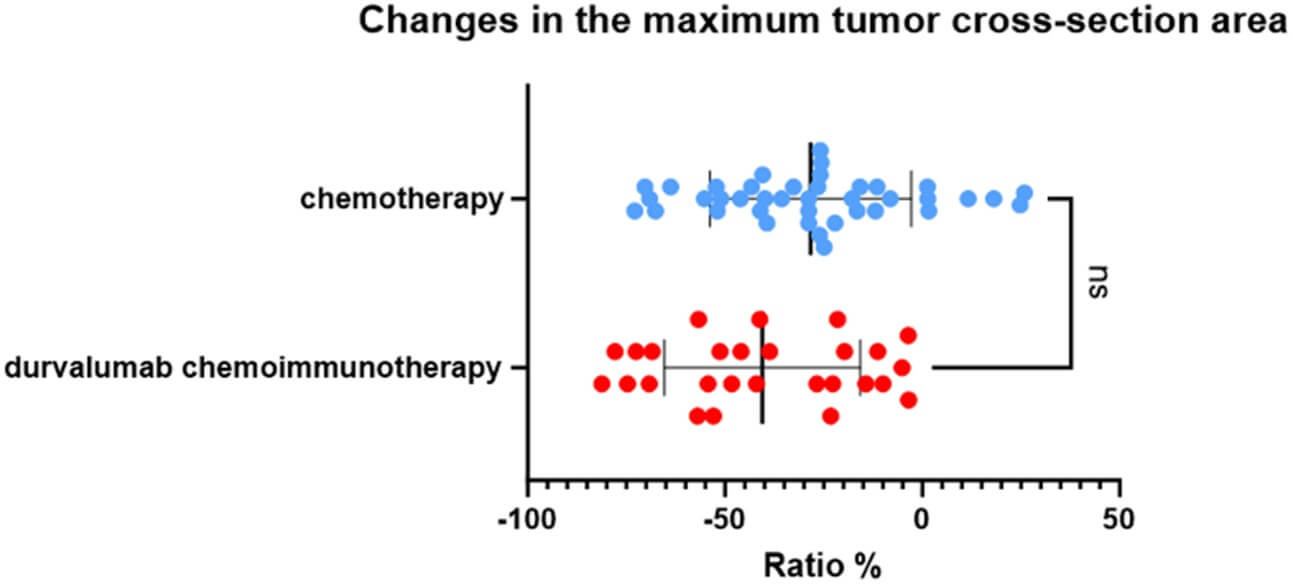 Changes in the maximum tumor cross-section area

chemotherapy

durvalumab chemoimmunotherapy

ns

-100
-50
0
50

Ratio %